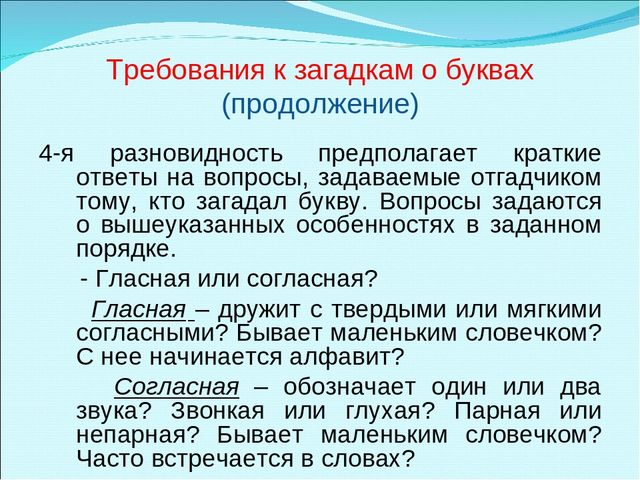 Требования к загадкам о буквах
(продолжение)

4-я разновидность предполагает краткие ответы на вопросы, задаваемые отгадчиком тому, кто загадал букву. Вопросы задаются о вышеуказанных особенностях в заданном порядке.

- Гласная или согласная?

Гласная – дружит с твердыми или мягкими согласными? Бывает маленьким словечком? С нее начинается алфавит?

Согласная – обозначает один или два звука? Звонкая или глухая? Парная или непарная? Бывает маленьким словечком? Часто встречается в словах?